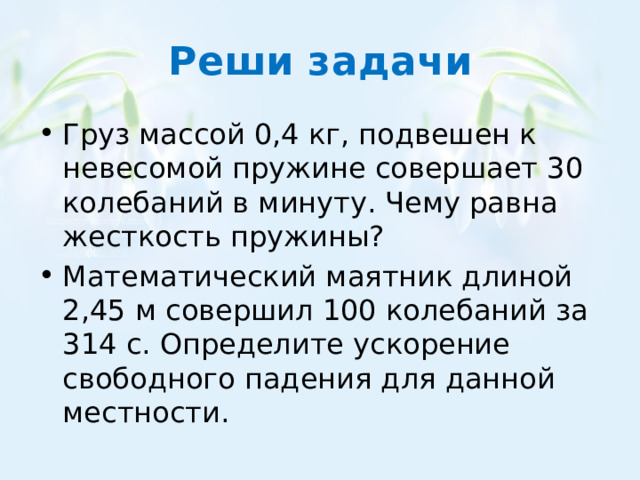 Реши задачи

• Груз массой 0,4 кг, подвешен к невесомой пружине совершает 30 колебаний в минуту. Чему равна жесткость пружины?

• Математический маятник длиной 2,45 м совершил 100 колебаний за 314 с. Определите ускорение свободного падения для данной местности.